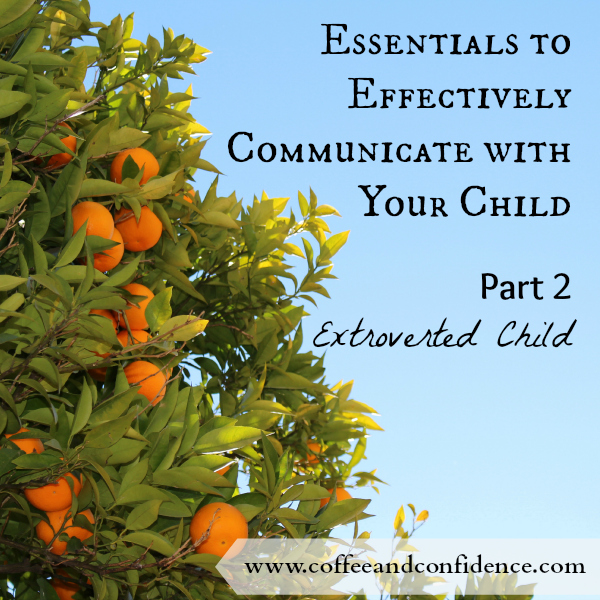 Essentials to Effectively Communicate with Your Child

Part 2

Extroverted Child

www.coffeeandconfidence.com